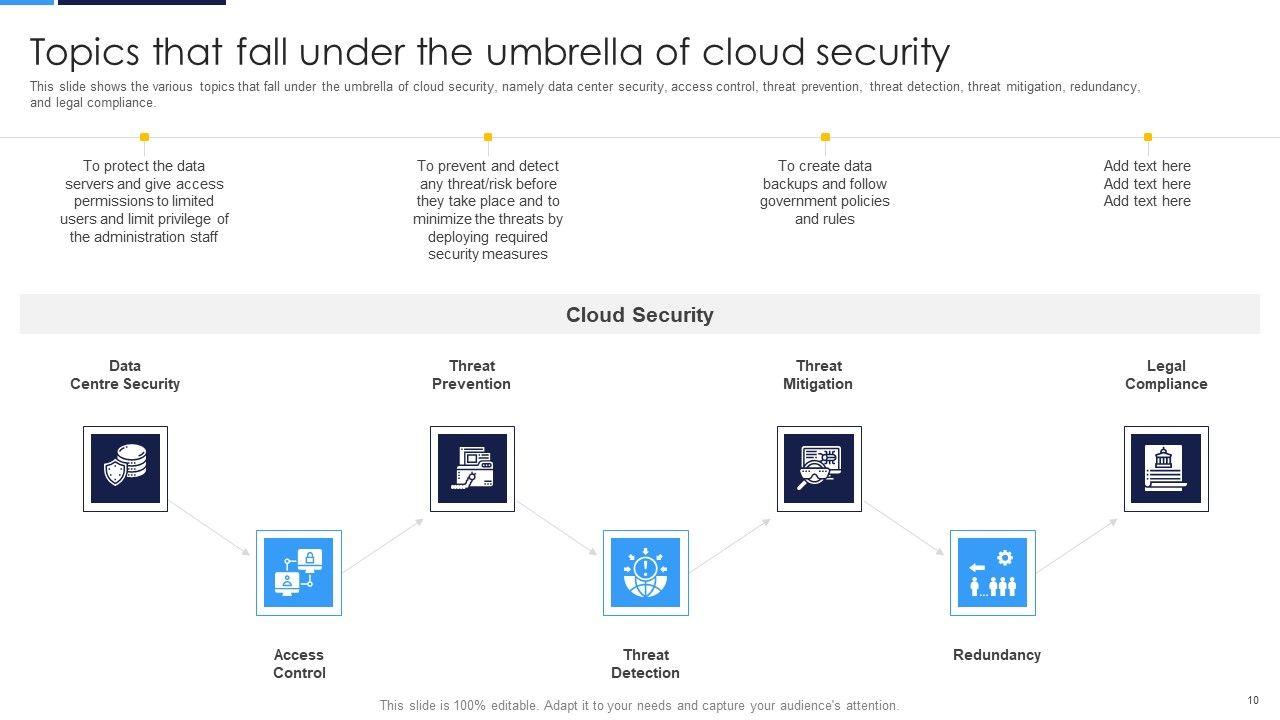 Topics that fall under the umbrella of cloud security

This slide shows the various topics that fall under the umbrella of cloud security, namely data center security, access control, threat prevention, threat detection, threat mitigation, redundancy, and legal compliance.

To protect the data servers and give access permissions to limited users and limit privilege of the administration staff

To prevent and detect any threat/risk before they take place and to minimize the threats by deploying required security measures

To create data backups and follow government policies and rules

Add text here
Add text here
Add text here

Cloud Security

Data Centre Security

Threat Prevention

Threat Mitigation

Legal Compliance

Access Control

Threat Detection

Redundancy

This slide is 100% editable. Adapt it to your needs and capture your audience's attention.

10